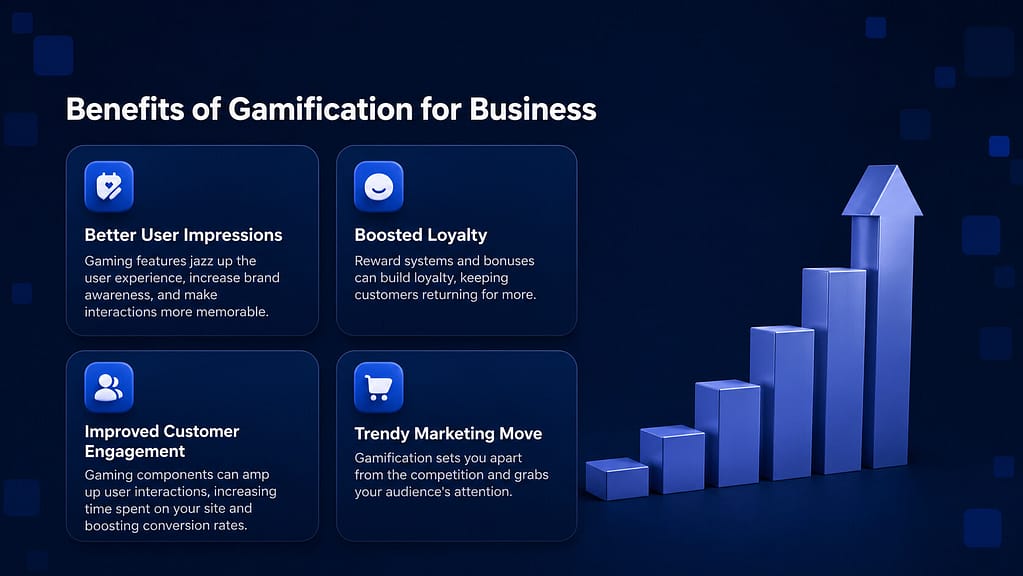 Benefits of Gamification for Business

Better User Impressions

Gaming features jazz up the user experience, increase brand awareness, and make interactions more memorable.

Boosted Loyalty

Reward systems and bonuses can build loyalty, keeping customers returning for more.

Improved Customer Engagement

Gaming components can amp up user interactions, increasing time spent on your site and boosting conversion rates.

Trendy Marketing Move

Gamification sets you apart from the competition and grabs your audience's attention.